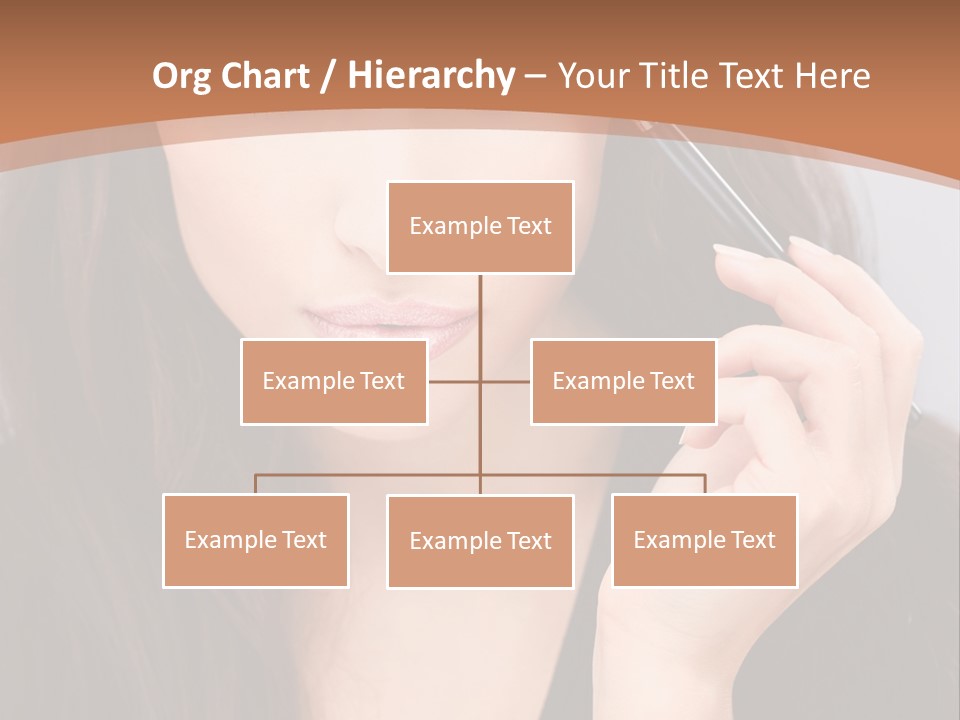 Org Chart / Hierarchy – Your Title Text Here

Example Text

Example Text

Example Text

Example Text

Example Text

Example Text